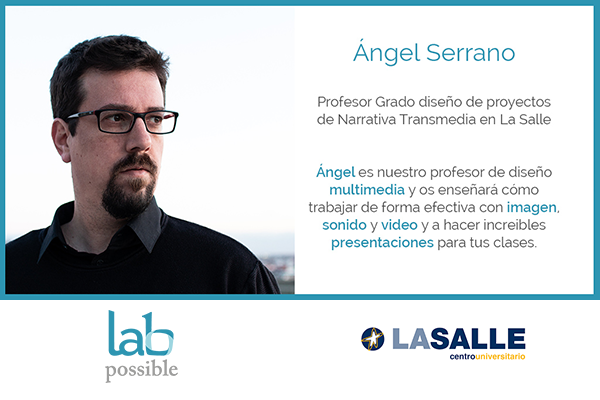 Ángel Serrano

Profesor Grado diseño de proyectos de Narrativa Transmedia en La Salle

Ángel es nuestro profesor de diseño multimedia y os enseñará cómo trabajar de forma efectiva con imagen, sonido y video y a hacer increibles presentaciones para tus clases.

lab possible

LASALLE centrouniversitario